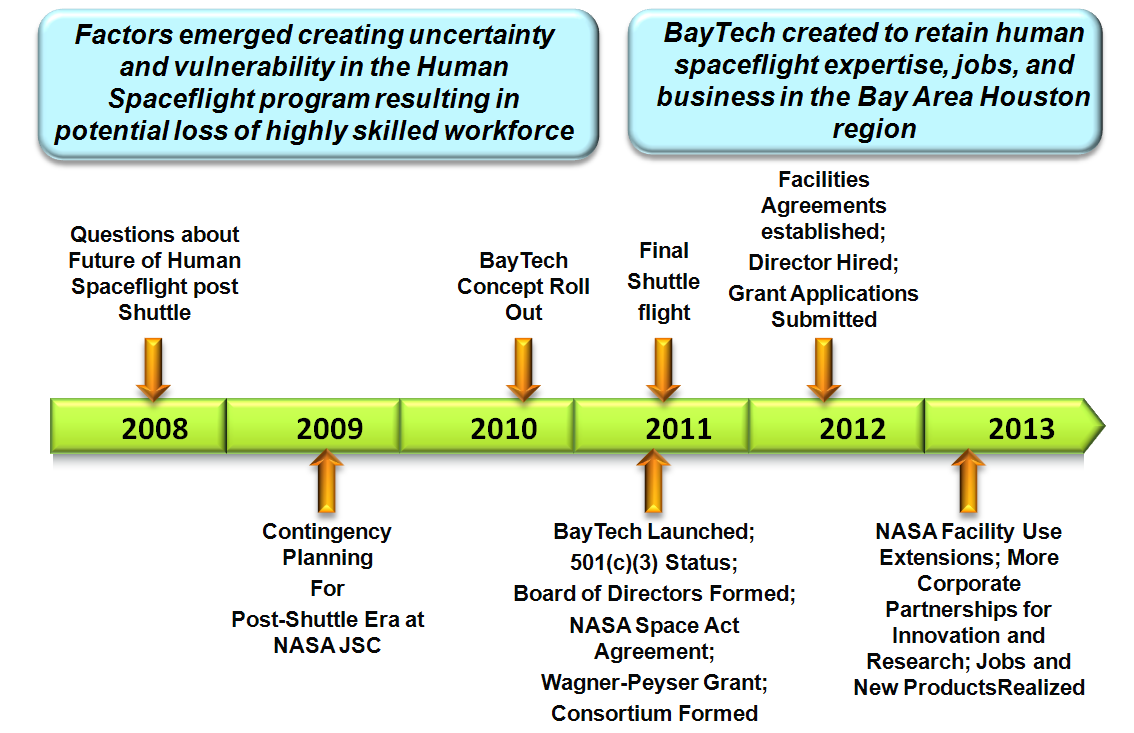 Factors emerged creating uncertainty and vulnerability in the Human Spaceflight program resulting in potential loss of highly skilled workforce

BayTech created to retain human spaceflight expertise, jobs, and business in the Bay Area Houston region

Questions about Future of Human Spaceflight post Shuttle

BayTech Concept Roll Out

Final Shuttle flight

Facilities Agreements established;
Director Hired;
Grant Applications Submitted

2008

2009

2010

2011

2012

2013

Contingency Planning
For
Post-Shuttle Era at NASA JSC

BayTech Launched;
501(c)(3) Status;
Board of Directors Formed;
NASA Space Act Agreement;
Wagner-Peyser Grant;
Consortium Formed

NASA Facility Use Extensions; More Corporate Partnerships for Innovation and Research; Jobs and New ProductsRealized